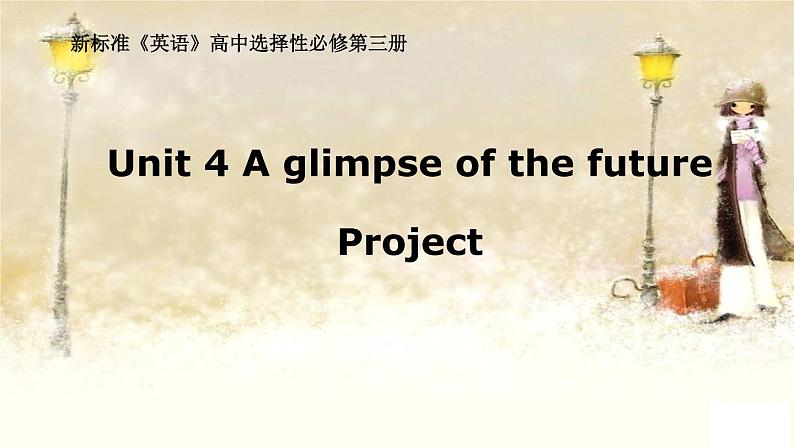 新标准《英语》高中选择性必修第三册

Unit 4 A glimpse of the future

Project